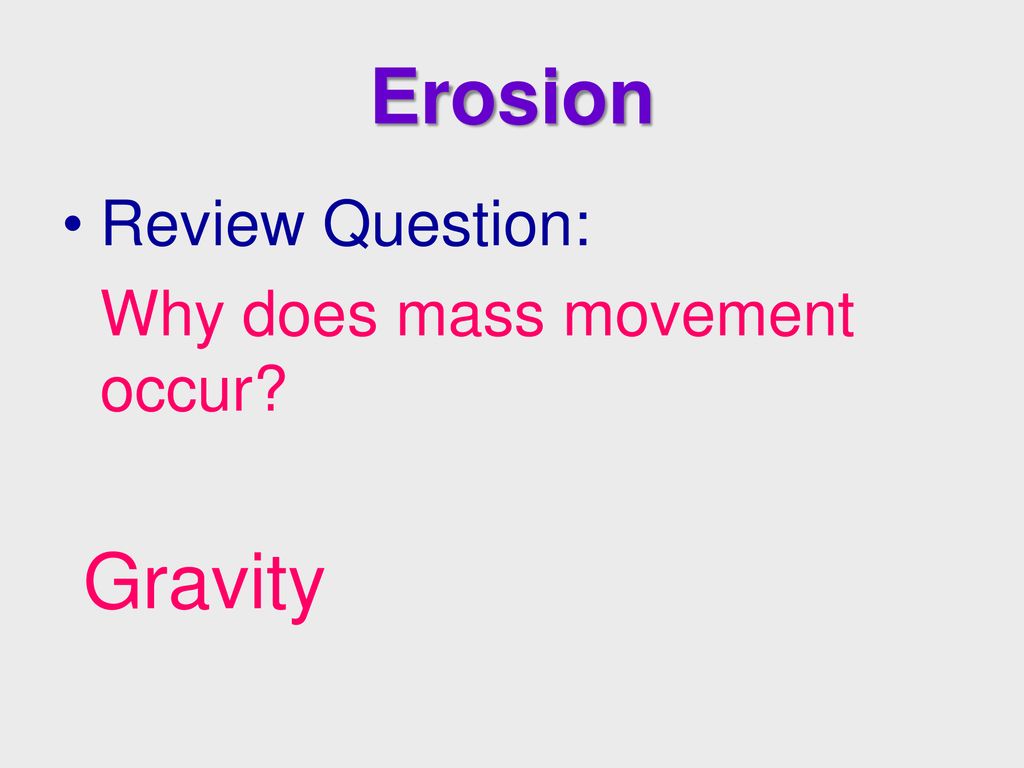 Erosion

• Review Question:
Why does mass movement occur?

Gravity